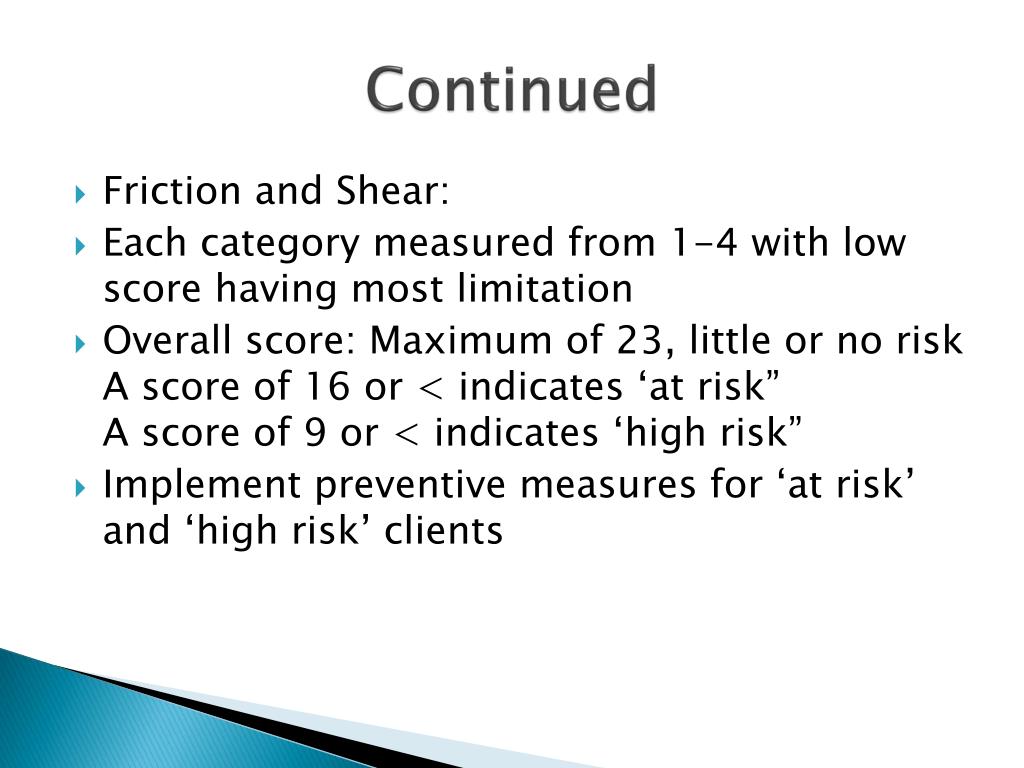 Continued

Friction and Shear:

Each category measured from 1-4 with low score having most limitation

Overall score: Maximum of 23, little or no risk
A score of 16 or < indicates ‘at risk”
A score of 9 or < indicates ‘high risk”

Implement preventive measures for ‘at risk’ and ‘high risk’ clients